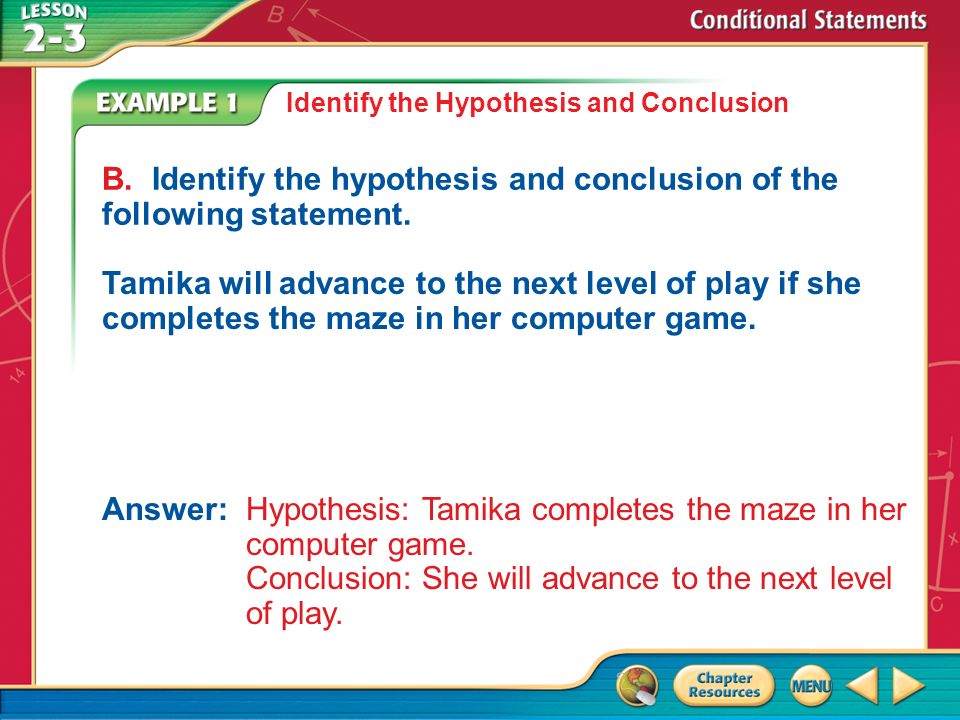 LESSON 2-3

Conditional Statements

EXAMPLE 1 Identify the Hypothesis and Conclusion

B. Identify the hypothesis and conclusion of the following statement.

Tamika will advance to the next level of play if she completes the maze in her computer game.

Answer: Hypothesis: Tamika completes the maze in her computer game.
Conclusion: She will advance to the next level of play.

Chapter Resources

MENU